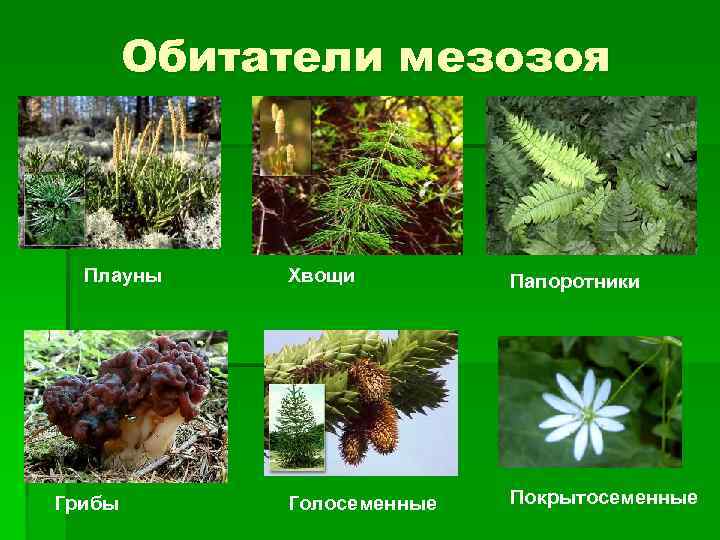 Обитатели мезозоя

Плауны

Хвощи

Папоротники

Грибы

Голосеменные

Покрытосеменные